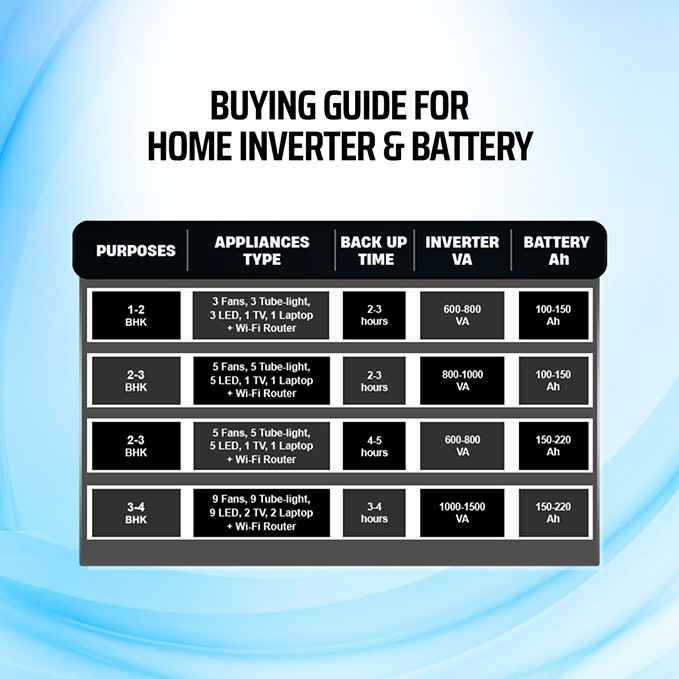 BUYING GUIDE FOR
HOME INVERTER & BATTERY

| PURPOSES | APPLIANCES TYPE | BACK UP TIME | INVERTER VA | BATTERY Ah |
|---|---|---|---|---|
| 1-2 BHK | 3 Fans, 3 Tube-light, 3 LED, 1 TV, 1 Laptop + Wi-Fi Router | 2-3 hours | 600-800 VA | 100-150 Ah |
| 2-3 BHK | 5 Fans, 5 Tube-light, 5 LED, 1 TV, 1 Laptop + Wi-Fi Router | 2-3 hours | 800-1000 VA | 100-150 Ah |
| 2-3 BHK | 5 Fans, 5 Tube-light, 5 LED, 1 TV, 1 Laptop + Wi-Fi Router | 4-5 hours | 600-800 VA | 150-220 Ah |
| 3-4 BHK | 9 Fans, 9 Tube-light, 9 LED, 2 TV, 2 Laptop + Wi-Fi Router | 3-4 hours | 1000-1500 VA | 150-220 Ah |